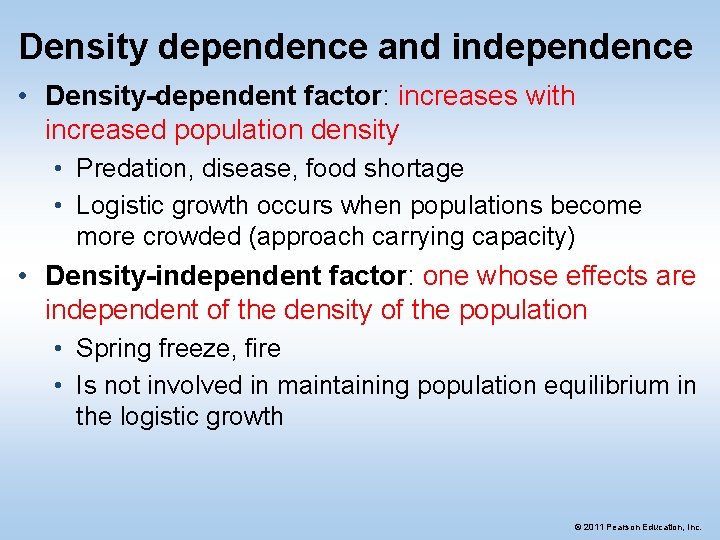 Density dependence and independence

• Density-dependent factor: increases with increased population density
  • Predation, disease, food shortage
  • Logistic growth occurs when populations become more crowded (approach carrying capacity)
• Density-independent factor: one whose effects are independent of the density of the population
  • Spring freeze, fire
  • Is not involved in maintaining population equilibrium in the logistic growth

© 2011 Pearson Education, Inc.